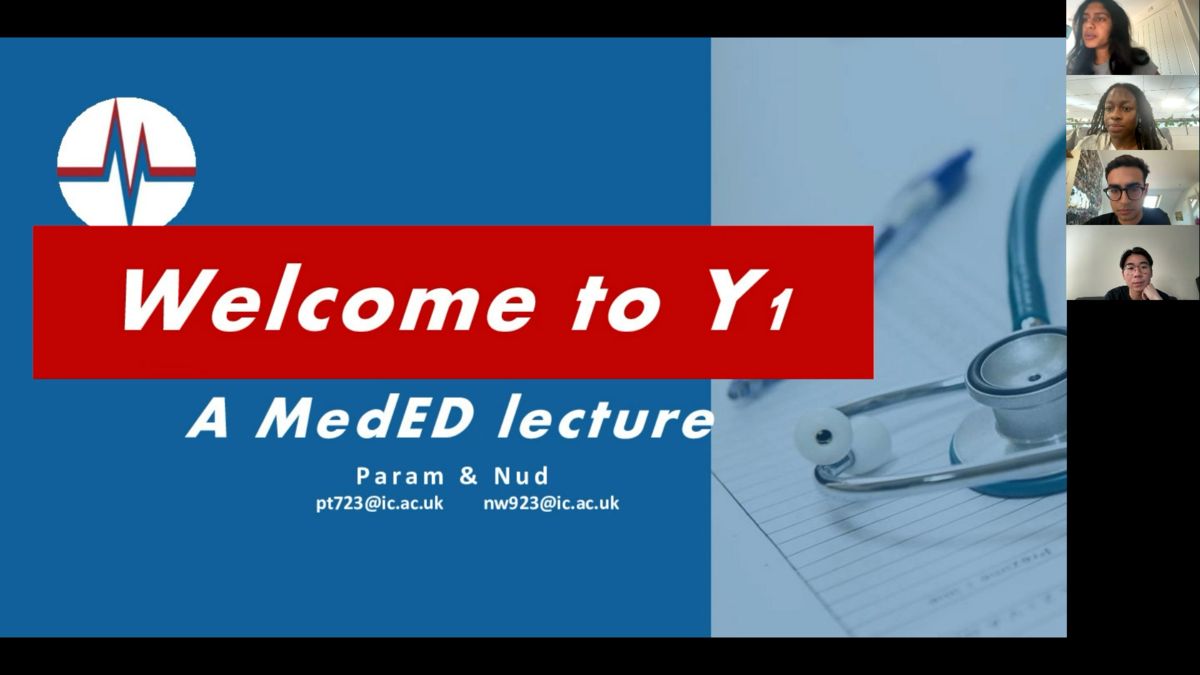 Welcome to Y1

A MedED lecture

Param & Nud

pt723@ic.ac.uk nw923@ic.ac.uk